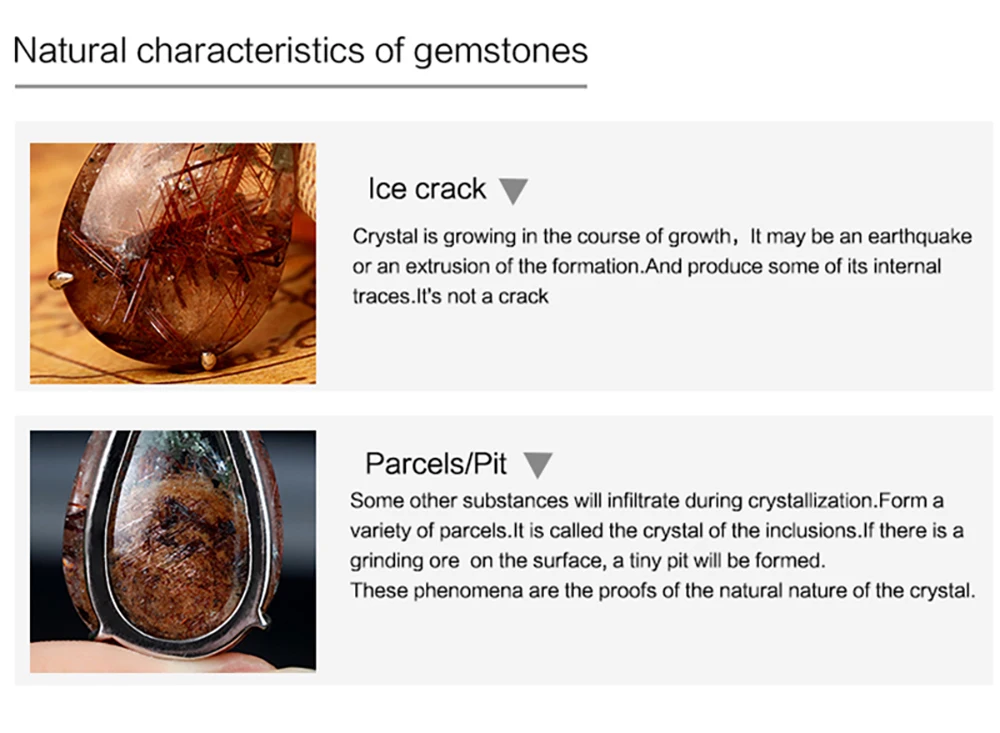 Natural characteristics of gemstones

Ice crack ▼

Crystal is growing in the course of growth，It may be an earthquake or an extrusion of the formation.And produce some of its internal traces.It's not a crack

Parcels/Pit ▼

Some other substances will infiltrate during crystallization.Form a variety of parcels.It is called the crystal of the inclusions.If there is a grinding ore on the surface, a tiny pit will be formed.
These phenomena are the proofs of the natural nature of the crystal.